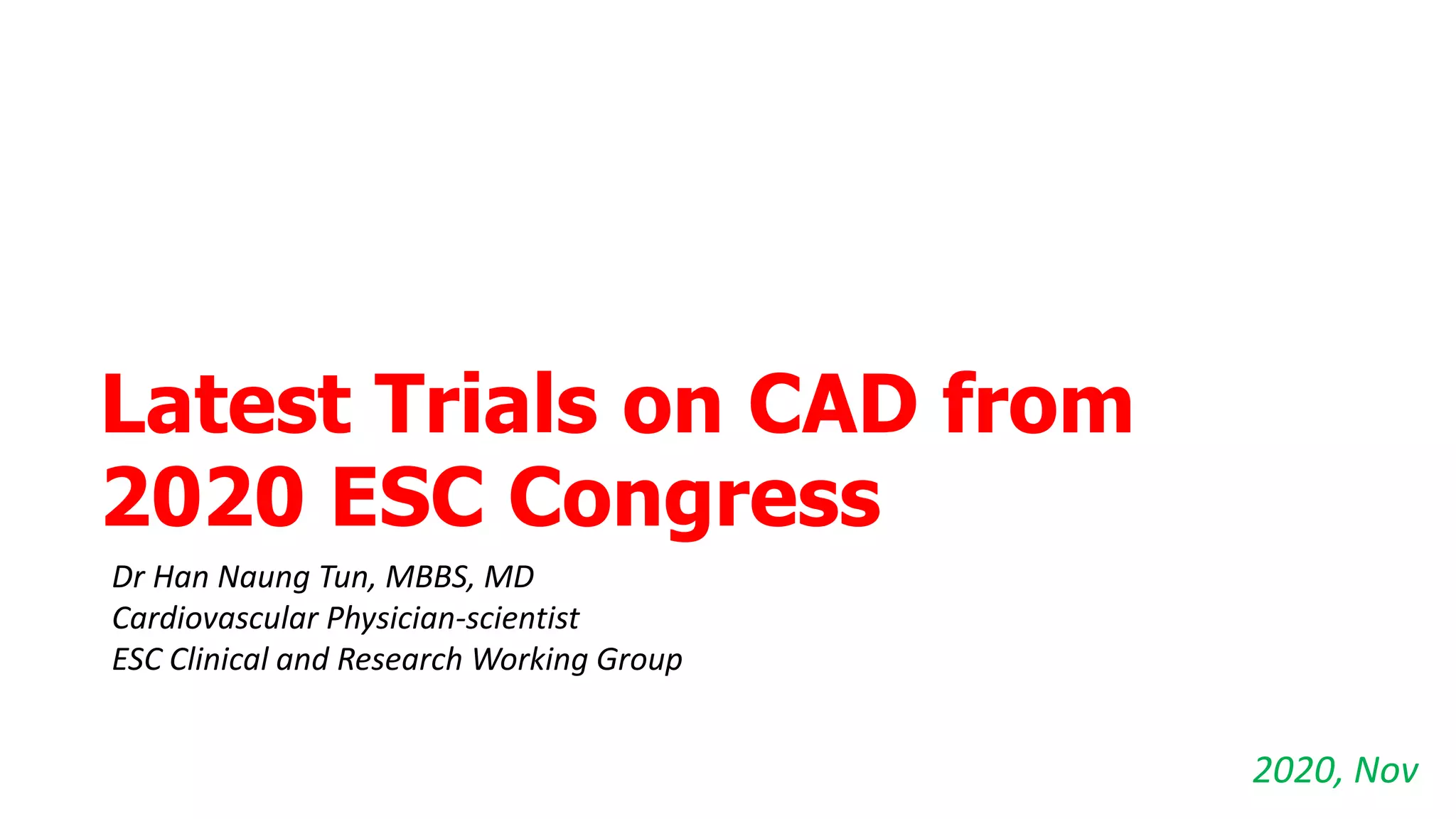 Latest Trials on CAD from 2020 ESC Congress

Dr Han Naung Tun, MBBS, MD
Cardiovascular Physician-scientist
ESC Clinical and Research Working Group

2020, Nov